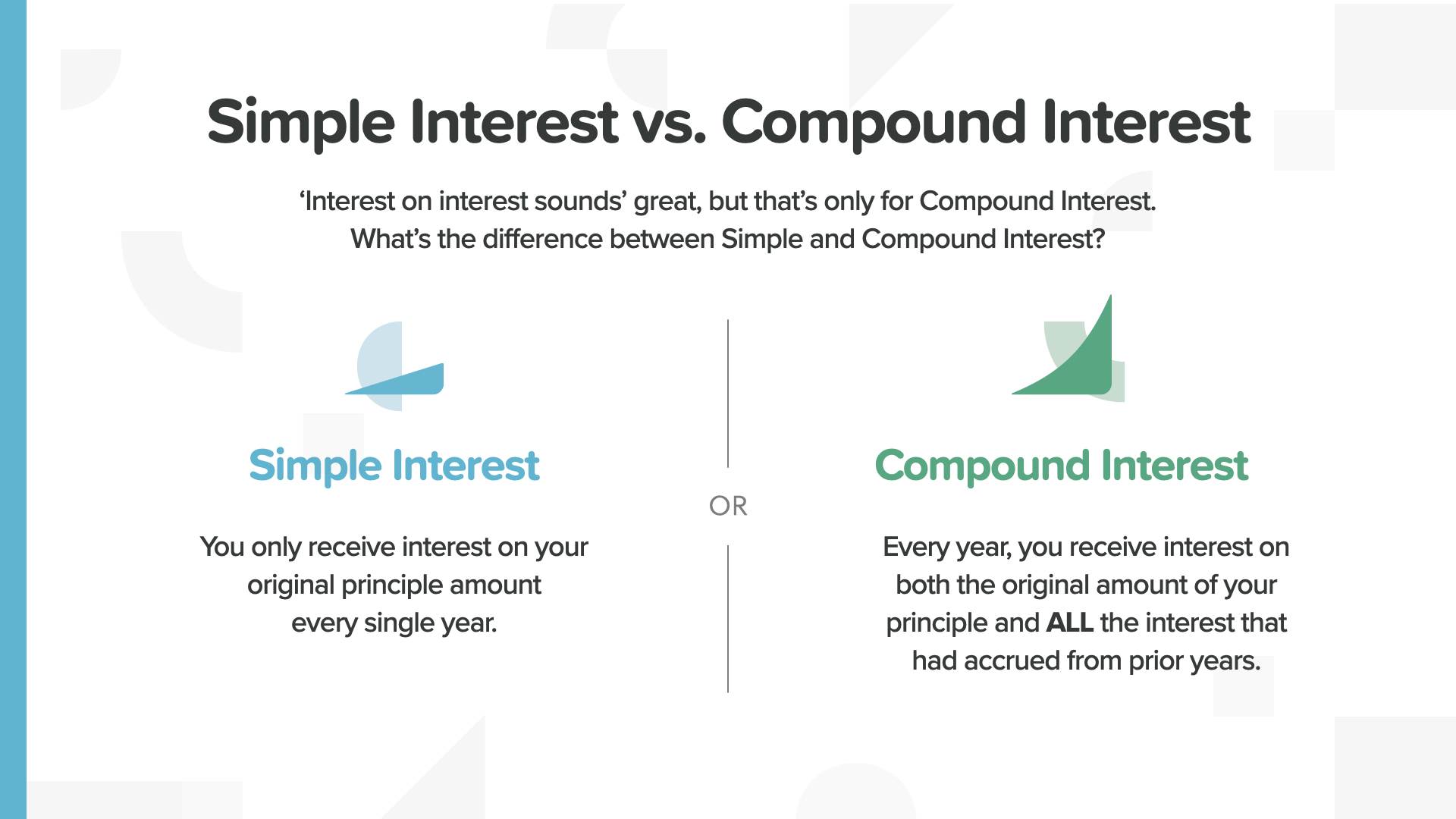 Simple Interest vs. Compound Interest

‘Interest on interest sounds’ great, but that’s only for Compound Interest. What’s the difference between Simple and Compound Interest?

Simple Interest

You only receive interest on your original principle amount every single year.

OR

Compound Interest

Every year, you receive interest on both the original amount of your principle and ALL the interest that had accrued from prior years.